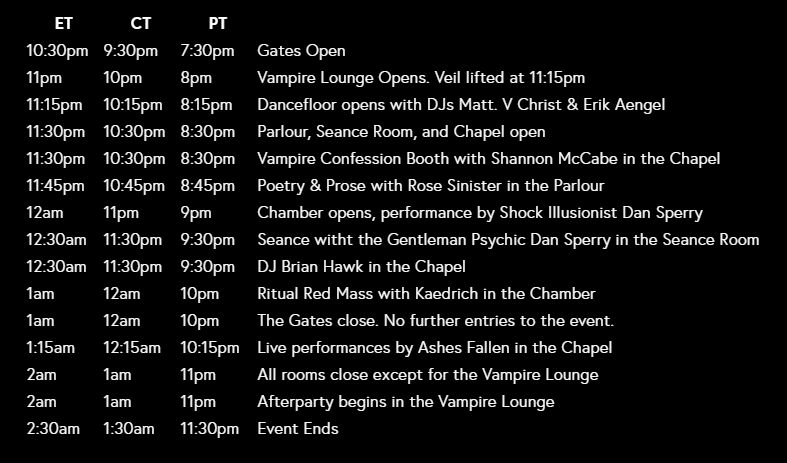 | ET | CT | PT | |
|---|---|---|---|
| 10:30pm | 9:30pm | 7:30pm | Gates Open |
| 11pm | 10pm | 8pm | Vampire Lounge Opens. Veil lifted at 11:15pm |
| 11:15pm | 10:15pm | 8:15pm | Dancefloor opens with DJs Matt. V Christ & Erik Aengel |
| 11:30pm | 10:30pm | 8:30pm | Parlour, Seance Room, and Chapel open |
| 11:30pm | 10:30pm | 8:30pm | Vampire Confession Booth with Shannon McCabe in the Chapel |
| 11:45pm | 10:45pm | 8:45pm | Poetry & Prose with Rose Sinister in the Parlour |
| 12am | 11pm | 9pm | Chamber opens, performance by Shock Illusionist Dan Sperry |
| 12:30am | 11:30pm | 9:30pm | Seance witht the Gentleman Psychic Dan Sperry in the Seance Room |
| 12:30am | 11:30pm | 9:30pm | DJ Brian Hawk in the Chapel |
| 1am | 12am | 10pm | Ritual Red Mass with Kaedrich in the Chamber |
| 1am | 12am | 10pm | The Gates close. No further entries to the event. |
| 1:15am | 12:15am | 10:15pm | Live performances by Ashes Fallen in the Chapel |
| 2am | 1am | 11pm | All rooms close except for the Vampire Lounge |
| 2am | 1am | 11pm | Afterparty begins in the Vampire Lounge |
| 2:30am | 1:30am | 11:30pm | Event Ends |